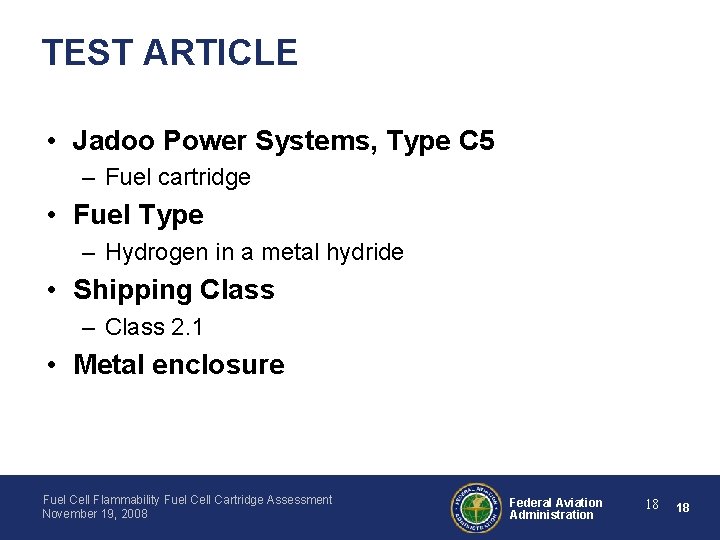 TEST ARTICLE

• Jadoo Power Systems, Type C5
  – Fuel cartridge
• Fuel Type
  – Hydrogen in a metal hydride
• Shipping Class
  – Class 2.1
• Metal enclosure

Fuel Cell Flammability Fuel Cell Cartridge Assessment
November 19, 2008

FEDERAL AVIATION ADMINISTRATION

Federal Aviation Administration

18 18